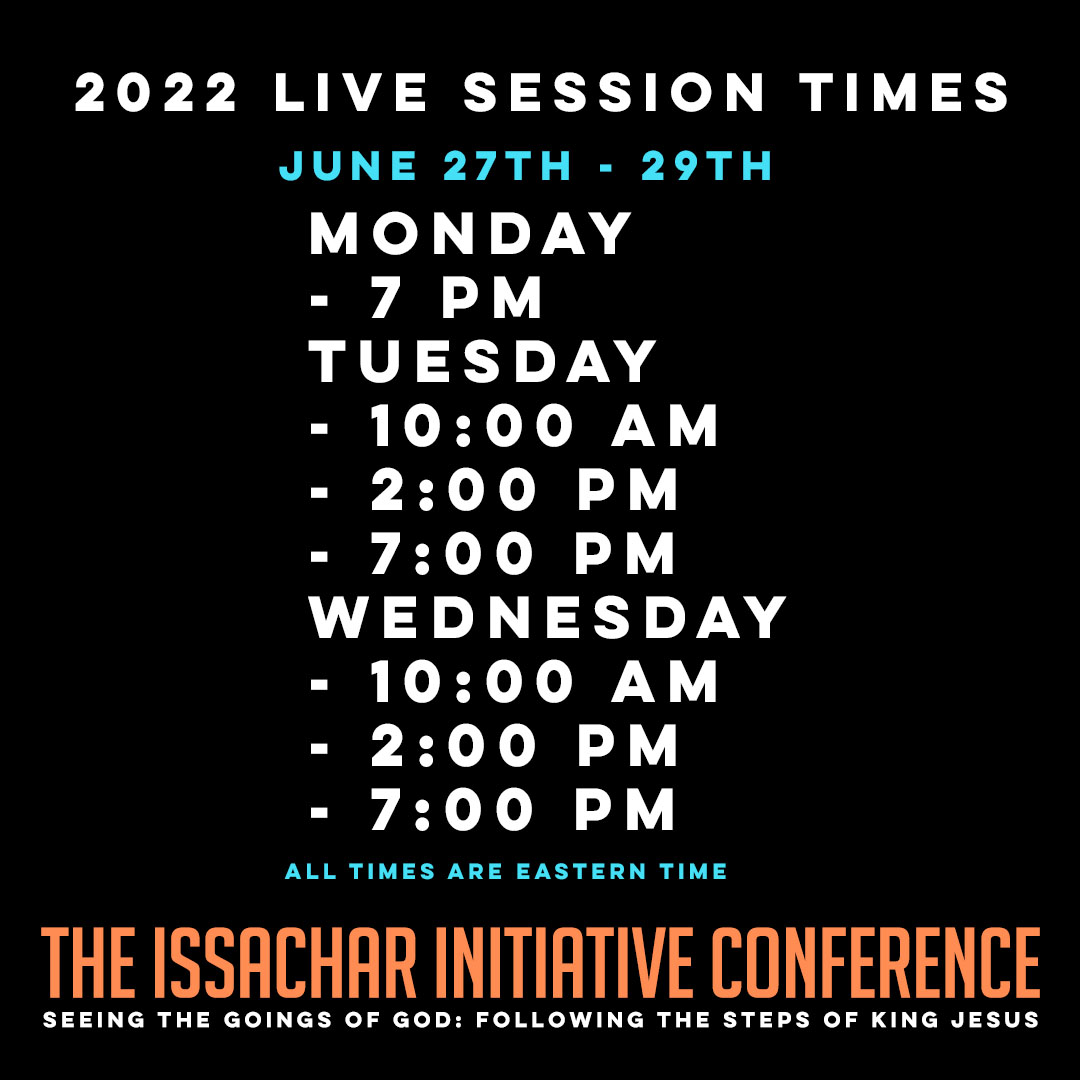 2022 LIVE SESSION TIMES

JUNE 27TH - 29TH

MONDAY
- 7 PM
TUESDAY
- 10:00 AM
- 2:00 PM
- 7:00 PM
WEDNESDAY
- 10:00 AM
- 2:00 PM
- 7:00 PM

ALL TIMES ARE EASTERN TIME

THE ISSACHAR INITIATIVE CONFERENCE

SEEING THE GOINGS OF GOD: FOLLOWING THE STEPS OF KING JESUS